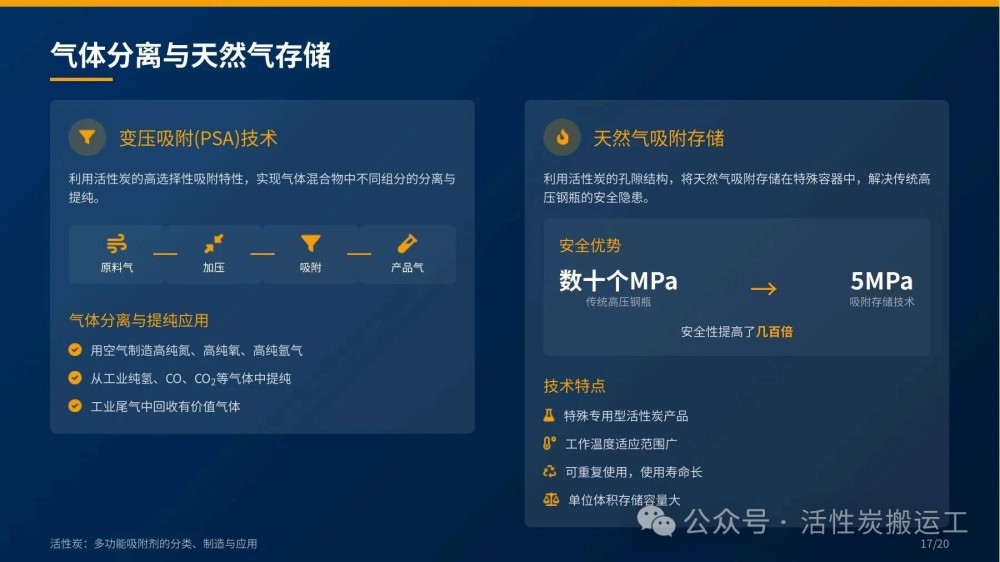 气体分离与天然气存储

变压吸附(PSA)技术

利用活性炭的高选择性吸附特性，实现气体混合物中不同组分的分离与提纯。

原料气 — 加压 — 吸附 — 产品气

气体分离与提纯应用

用空气制造高纯氮、高纯氧、高纯氩气

从工业纯氢、CO、$CO_2$等气体中提纯

工业尾气中回收有价值气体

天然气吸附存储

利用活性炭的孔隙结构，将天然气吸附存储在特殊容器中，解决传统高压钢瓶的安全隐患。

安全优势

数十个MPa
传统高压钢瓶

→

5MPa
吸附存储技术

安全性提高了几百倍

技术特点

特殊专用型活性炭产品

工作温度适应范围广

可重复使用，使用寿命长

单位体积存储容量大

公众号 · 活性炭搬运工

活性炭：多功能吸附剂的分类、制造与应用

17/20